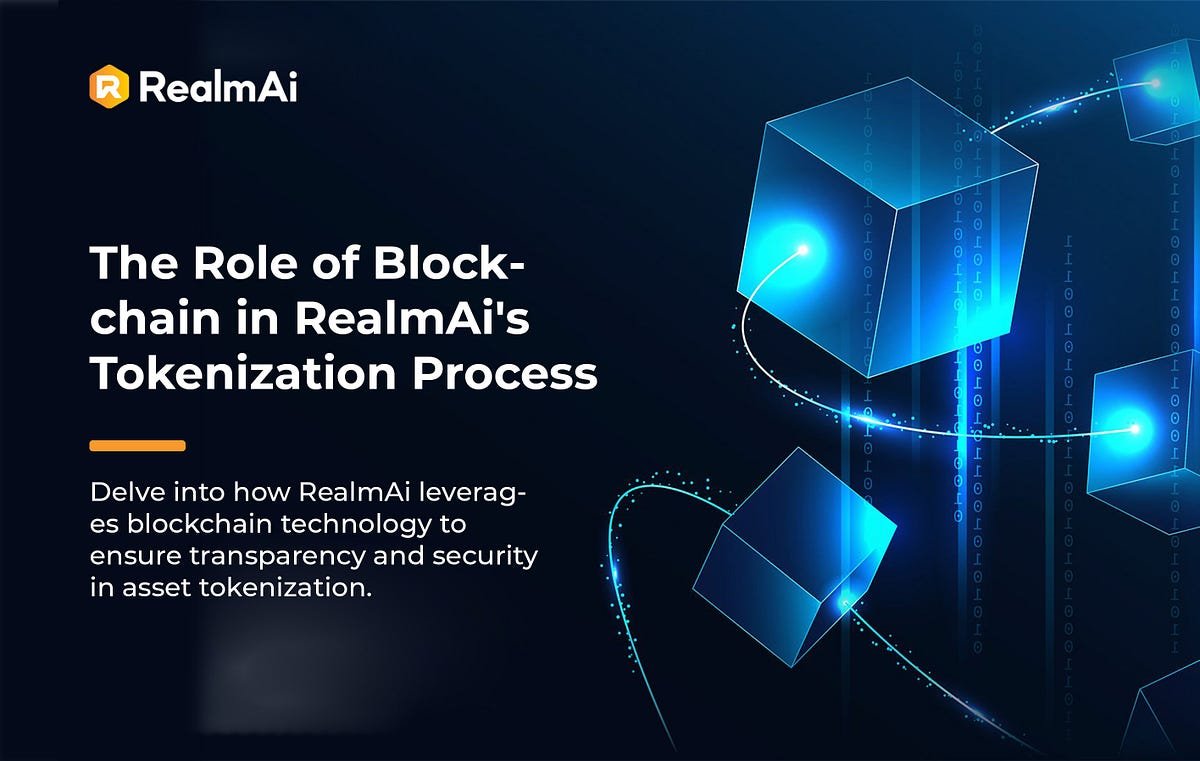 RealmAi

The Role of Blockchain in RealmAi's Tokenization Process

Delve into how RealmAi leverages blockchain technology to ensure transparency and security in asset tokenization.